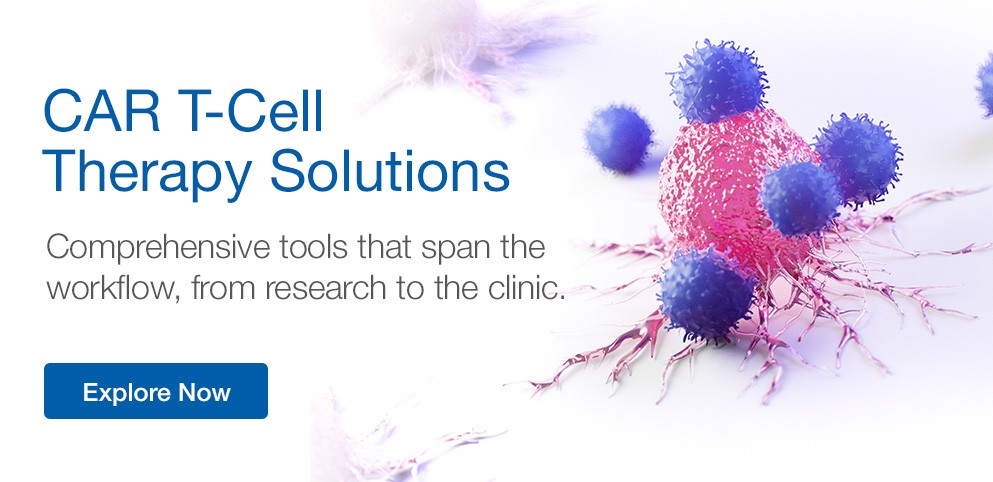 CAR T-Cell Therapy Solutions

Comprehensive tools that span the workflow, from research to the clinic.

Explore Now